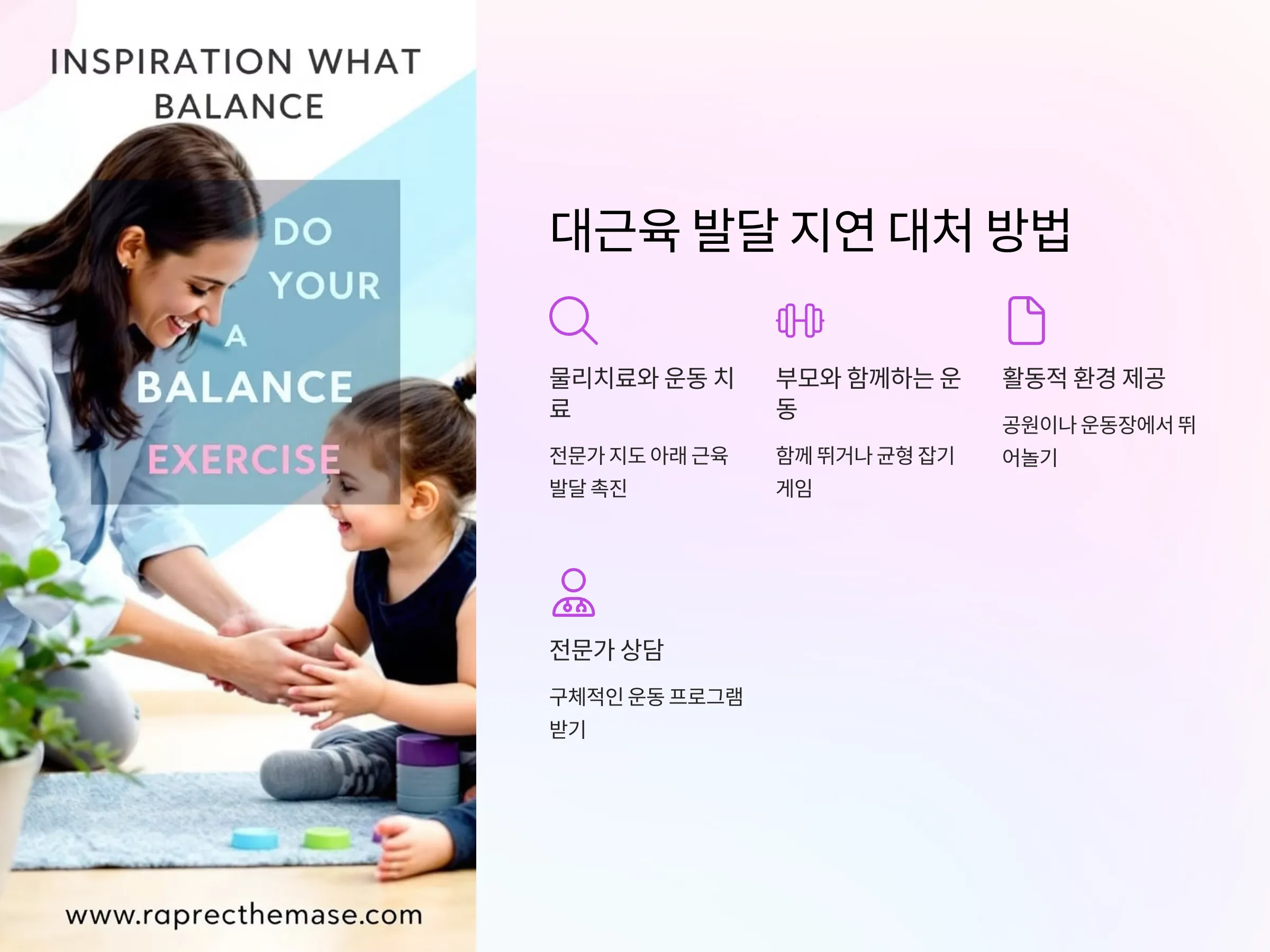 INSPIRATION WHAT BALANCE

DO YOUR A BALANCE EXERCISE

www.raprecthemase.com

대근육 발달 지연 대처 방법

물리치료와 운동 치료

전문가 지도 아래 근육 발달 촉진

부모와 함께하는 운동

함께 뛰거나 균형 잡기 게임

활동적 환경 제공

공원이나 운동장에서 뛰어놀기

전문가 상담

구체적인 운동 프로그램 받기